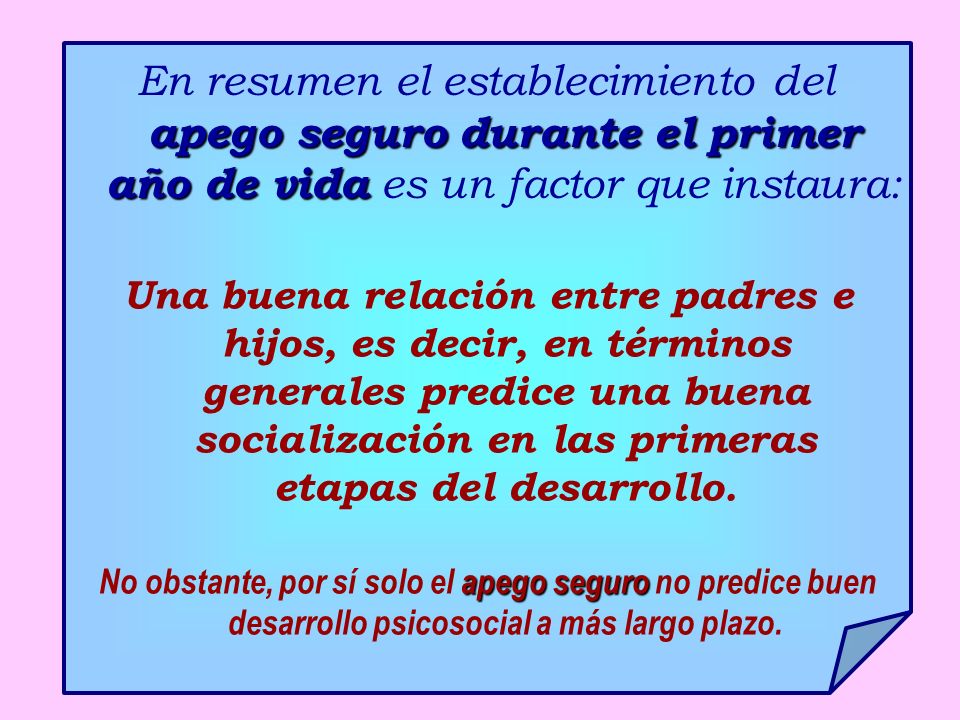 En resumen el establecimiento del apego seguro durante el primer año de vida es un factor que instaura:

Una buena relación entre padres e hijos, es decir, en términos generales predice una buena socialización en las primeras etapas del desarrollo.

No obstante, por sí solo el apego seguro no predice buen desarrollo psicosocial a más largo plazo.